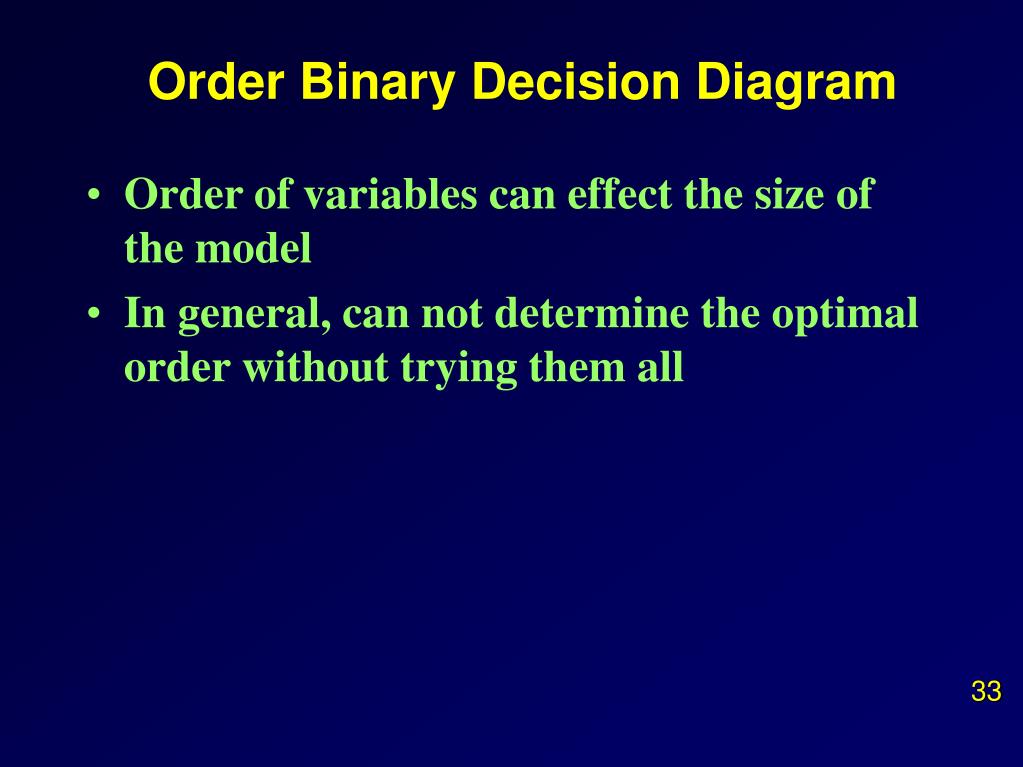 Order Binary Decision Diagram

• Order of variables can effect the size of the model

• In general, can not determine the optimal order without trying them all

33